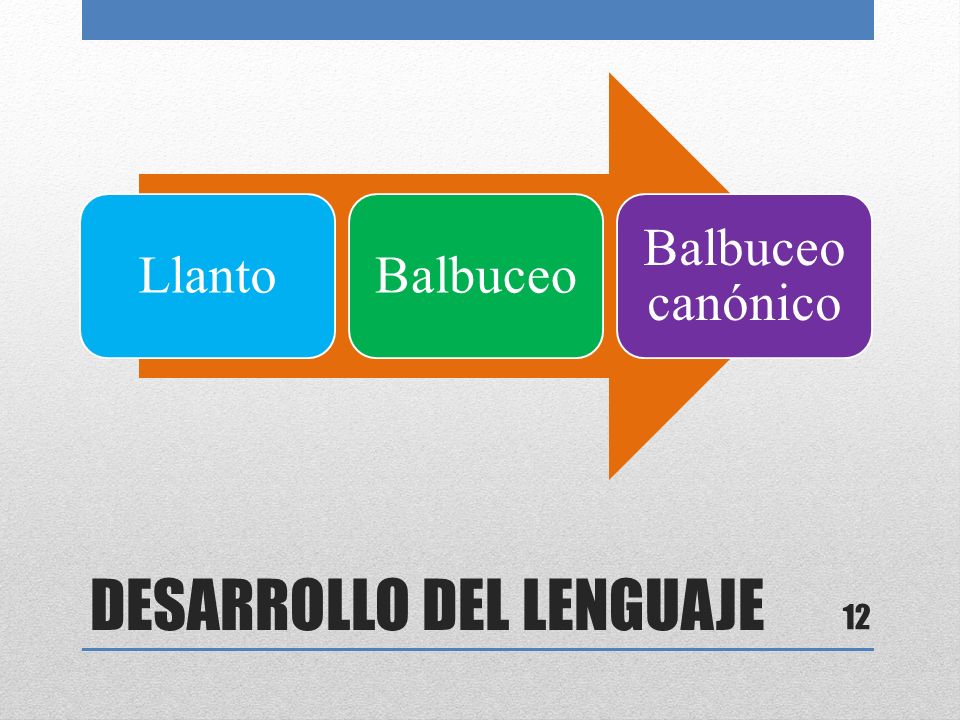 Llanto

Balbuceo

Balbuceo canónico

DESARROLLO DEL LENGUAJE

12